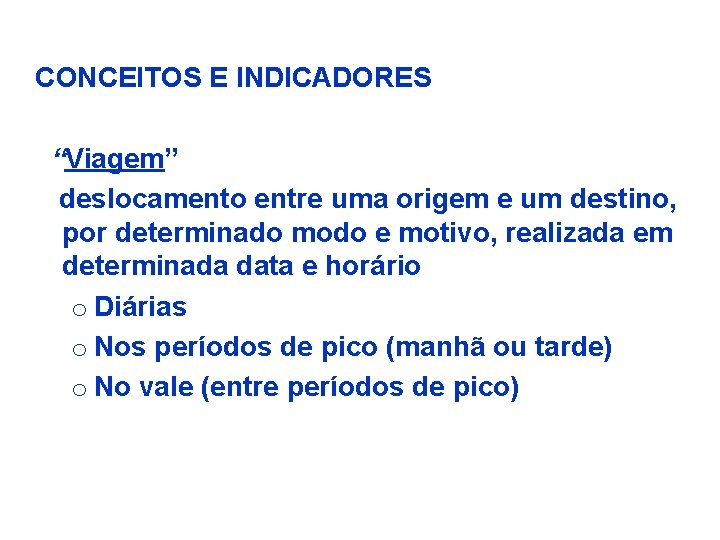 CONCEITOS E INDICADORES

“Viagem”

deslocamento entre uma origem e um destino, por determinado modo e motivo, realizada em determinada data e horário

o Diárias
o Nos períodos de pico (manhã ou tarde)
o No vale (entre períodos de pico)